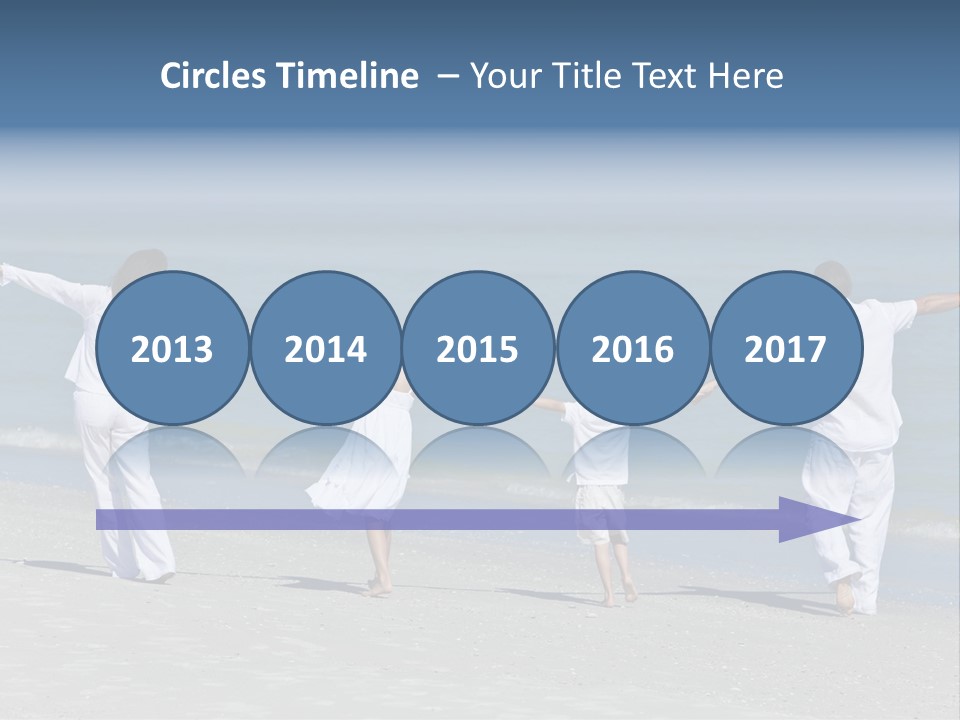 Circles Timeline – Your Title Text Here

2013

2014

2015

2016

2017